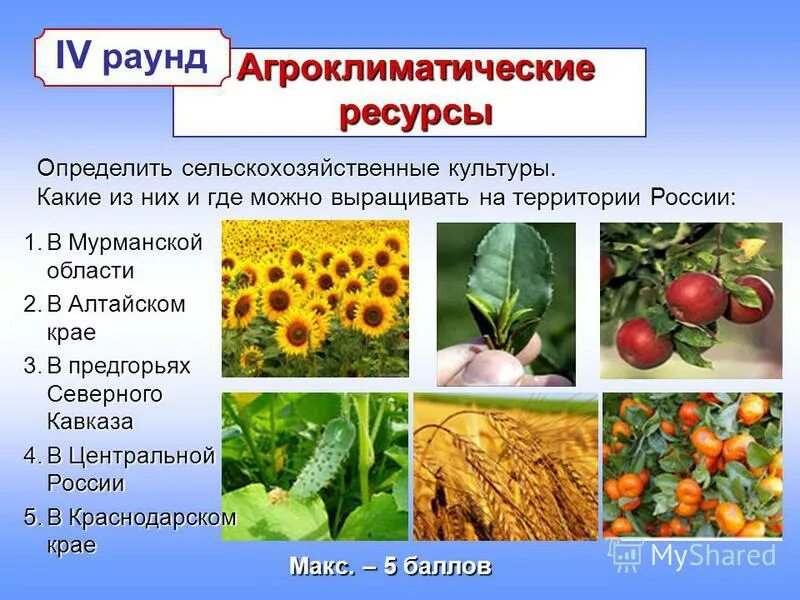 IV раунд

Агроклиматические ресурсы

Определить сельскохозяйственные культуры.
Какие из них и где можно выращивать на территории России:

1. В Мурманской области
2. В Алтайском крае
3. В предгорьях Северного Кавказа
4. В Центральной России
5. В Краснодарском крае

Макс. – 5 баллов

MyShared